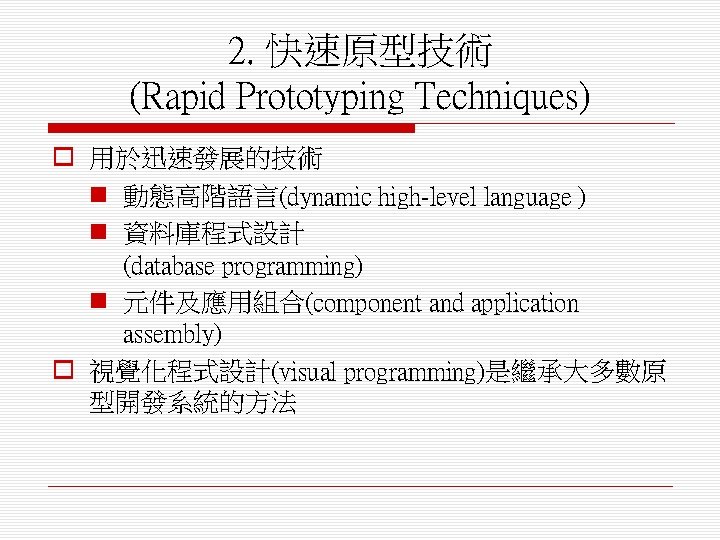 2. 快速原型技術
(Rapid Prototyping Techniques)

用於迅速發展的技術

動態高階語言(dynamic high-level language )

資料庫程式設計
(database programming)

元件及應用組合(component and application assembly)

視覺化程式設計(visual programming)是繼承大多數原型開發系統的方法